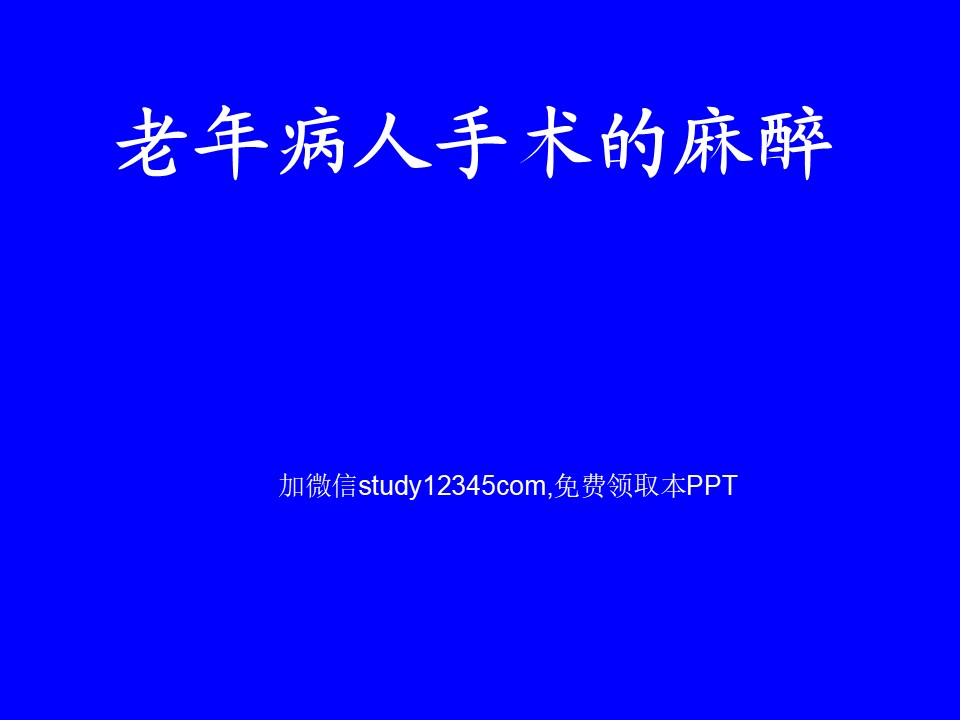 老年病人手术的麻醉

加微信study12345com,免费领取本PPT